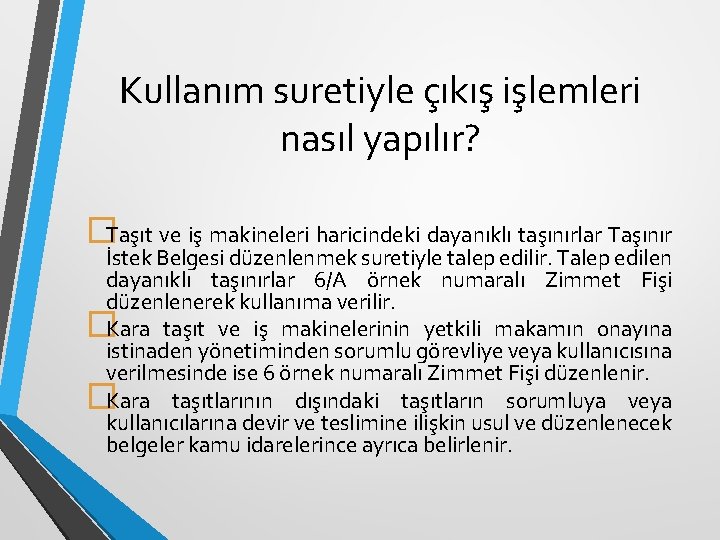 Kullanım suretiyle çıkış işlemleri nasıl yapılır?

Taşıt ve iş makineleri haricindeki dayanıklı taşınırlar Taşınır İstek Belgesi düzenlenmek suretiyle talep edilir. Talep edilen dayanıklı taşınırlar 6/A örnek numaralı Zimmet Fişi düzenlenerek kullanıma verilir.

Kara taşıt ve iş makinelerinin yetkili makamın onayına istinaden yönetiminden sorumlu görevliye veya kullanıcısına verilmesinde ise 6 örnek numaralı Zimmet Fişi düzenlenir.

Kara taşıtlarının dışındaki taşıtların sorumluya veya kullanıcılarına devir ve teslimine ilişkin usul ve düzenlenecek belgeler kamu idarelerince ayrıca belirlenir.